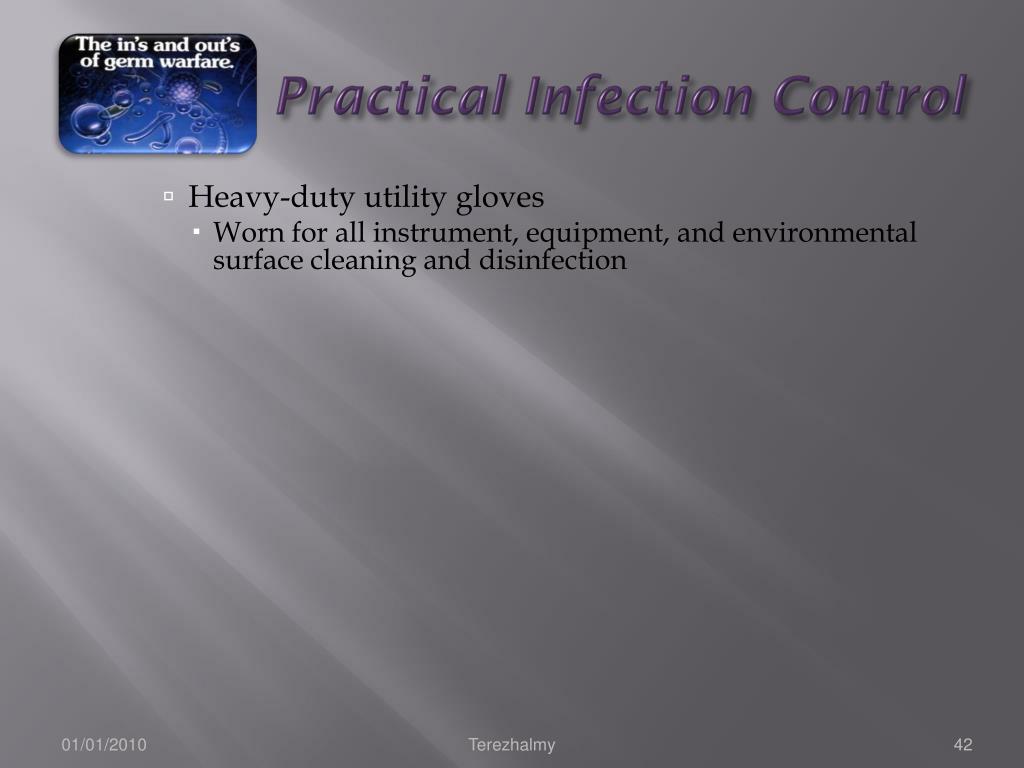 The in's and out's of germ warfare.

Practical Infection Control

Heavy-duty utility gloves

Worn for all instrument, equipment, and environmental surface cleaning and disinfection

01/01/2010

Terezhalmy

42